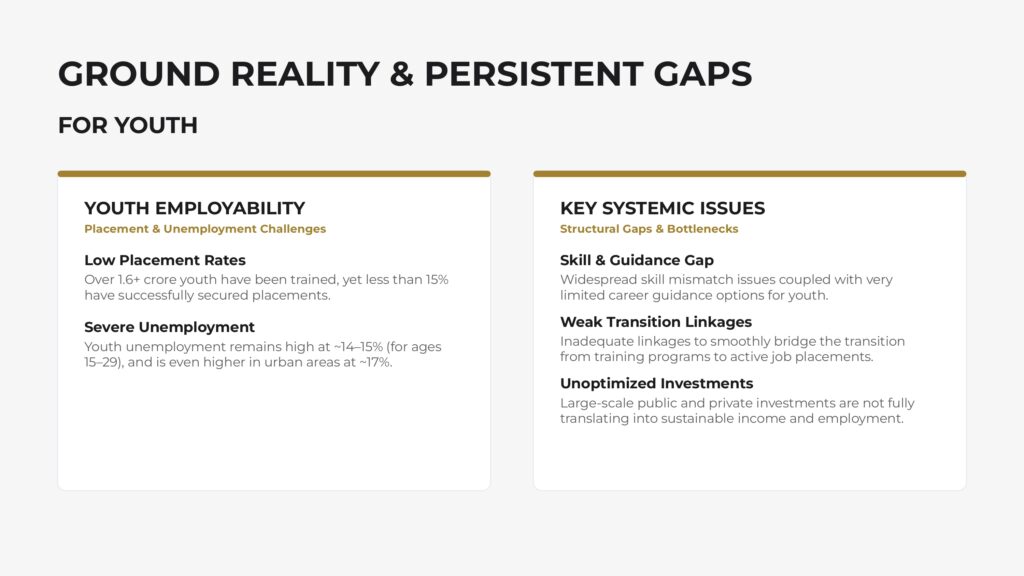 GROUND REALITY & PERSISTENT GAPS

FOR YOUTH

YOUTH EMPLOYABILITY

Placement & Unemployment Challenges

Low Placement Rates

Over 1.6+ crore youth have been trained, yet less than 15% have successfully secured placements.

Severe Unemployment

Youth unemployment remains high at ~14–15% (for ages 15–29), and is even higher in urban areas at ~17%.

KEY SYSTEMIC ISSUES

Structural Gaps & Bottlenecks

Skill & Guidance Gap

Widespread skill mismatch issues coupled with very limited career guidance options for youth.

Weak Transition Linkages

Inadequate linkages to smoothly bridge the transition from training programs to active job placements.

Unoptimized Investments

Large-scale public and private investments are not fully translating into sustainable income and employment.